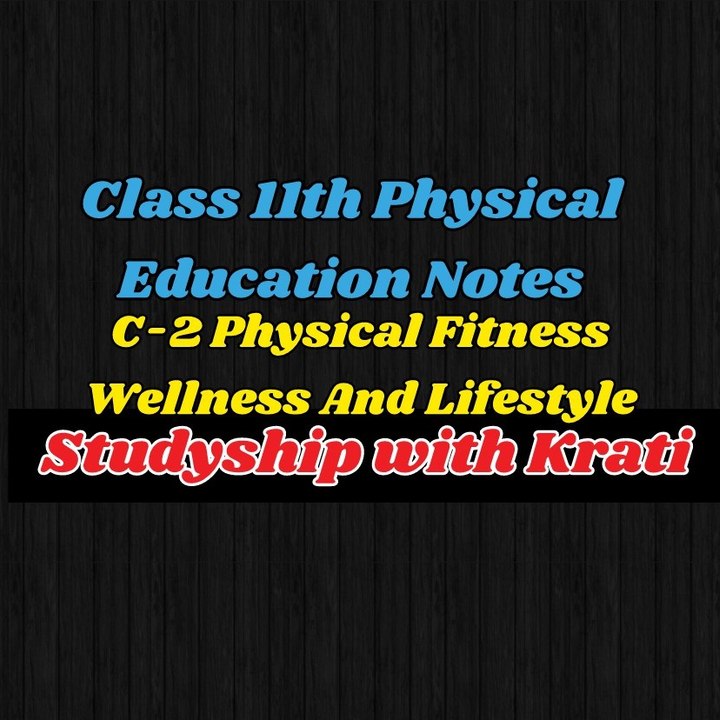 Class 11th Physical Education Notes

C-2 Physical Fitness Wellness And Lifestyle

Studyship with Krati